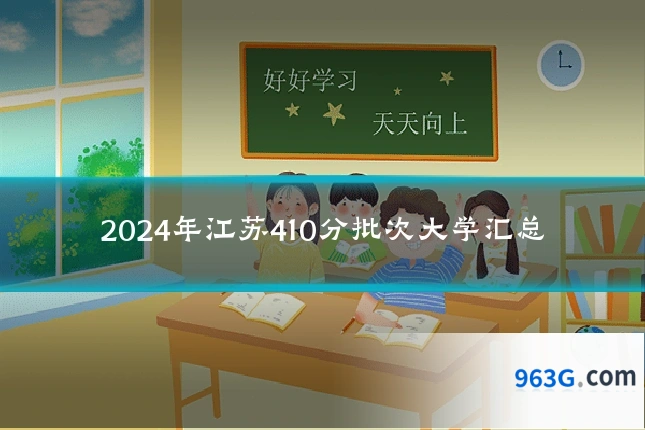 好好学习
天天向上

2024年江苏410分批次大学汇总

963G.com